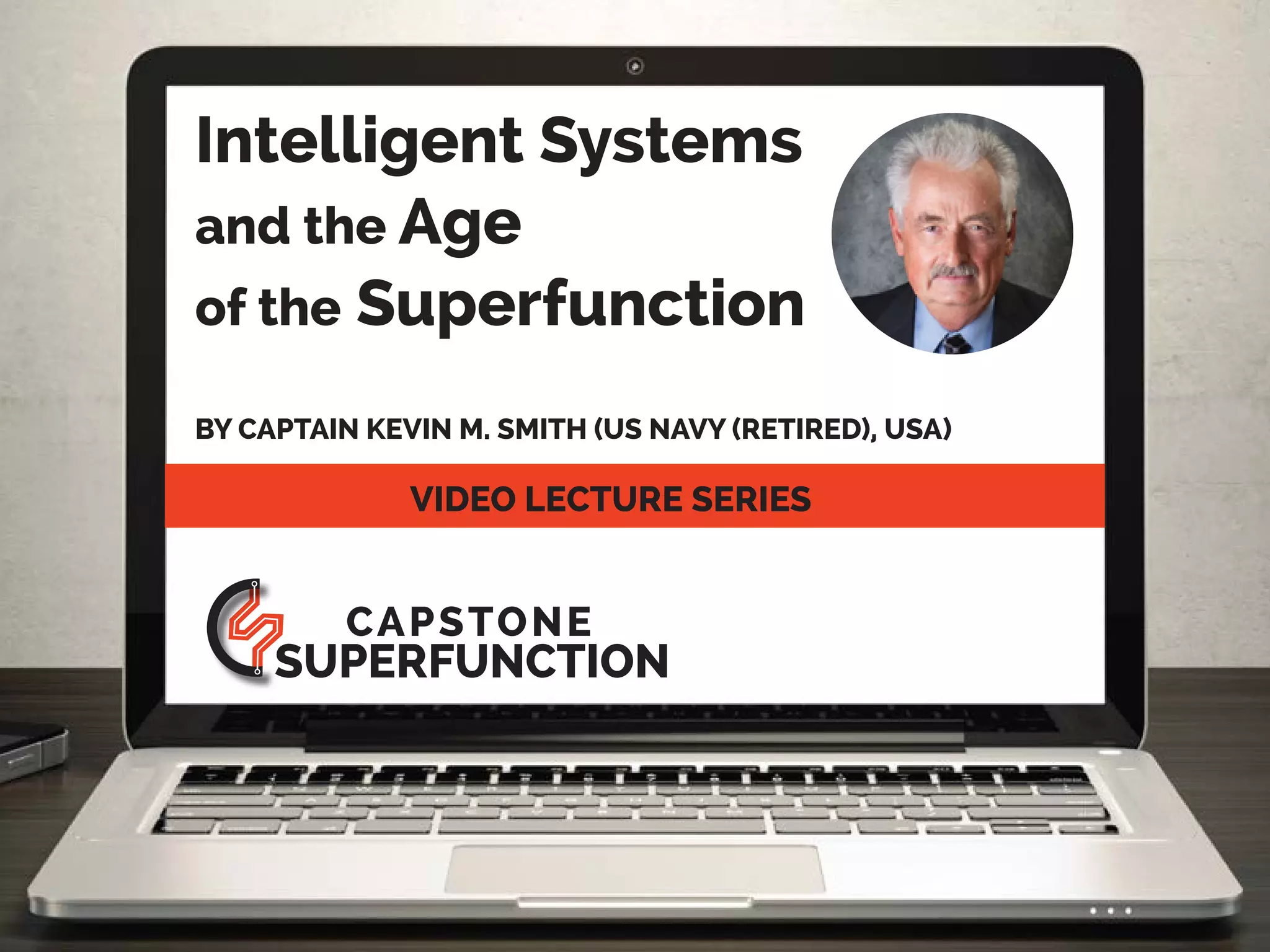 Intelligent Systems and the Age of the Superfunction

BY CAPTAIN KEVIN M. SMITH (US NAVY (RETIRED), USA)

VIDEO LECTURE SERIES

CAPSTONE SUPERFUNCTION